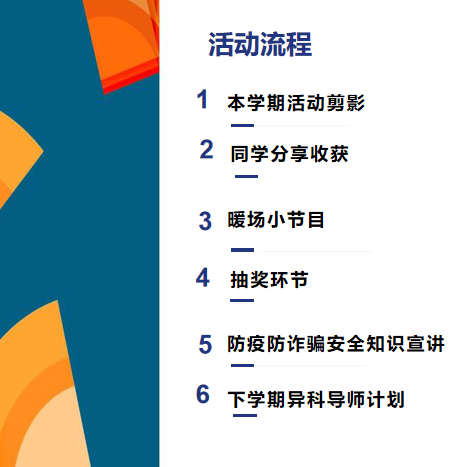 活动流程

1 本学期活动剪影

2 同学分享收获

3 暖场小节目

4 抽奖环节

5 防疫防诈骗安全知识宣讲

6 下学期异科导师计划